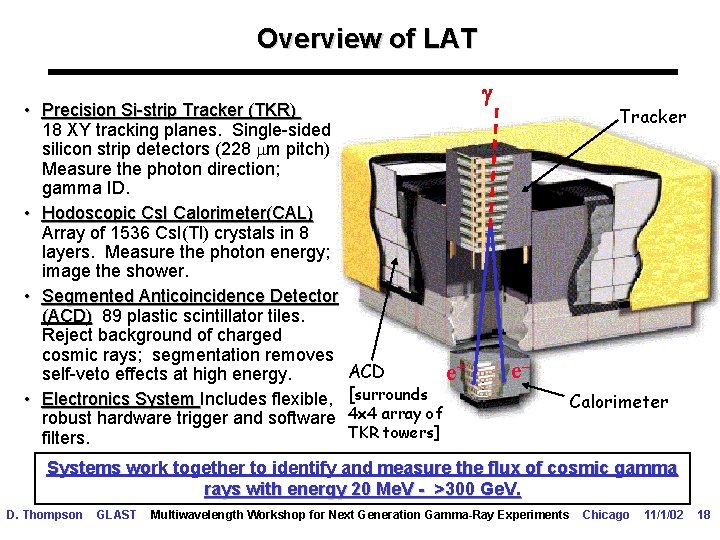 Overview of LAT

• Precision Si-strip Tracker (TKR) 18 XY tracking planes. Single-sided silicon strip detectors (228 $\mu$m pitch) Measure the photon direction; gamma ID.

• Hodoscopic CsI Calorimeter(CAL) Array of 1536 CsI(Tl) crystals in 8 layers. Measure the photon energy; image the shower.

• Segmented Anticoincidence Detector (ACD) 89 plastic scintillator tiles. Reject background of charged cosmic rays; segmentation removes self-veto effects at high energy.

• Electronics System Includes flexible, robust hardware trigger and software filters.

$\gamma$

Tracker

ACD [surrounds 4x4 array of TKR towers]

$e^+$ $e^-$

Calorimeter

Systems work together to identify and measure the flux of cosmic gamma rays with energy 20 MeV - >300 GeV.

D. Thompson GLAST Multiwavelength Workshop for Next Generation Gamma-Ray Experiments Chicago 11/1/02 18